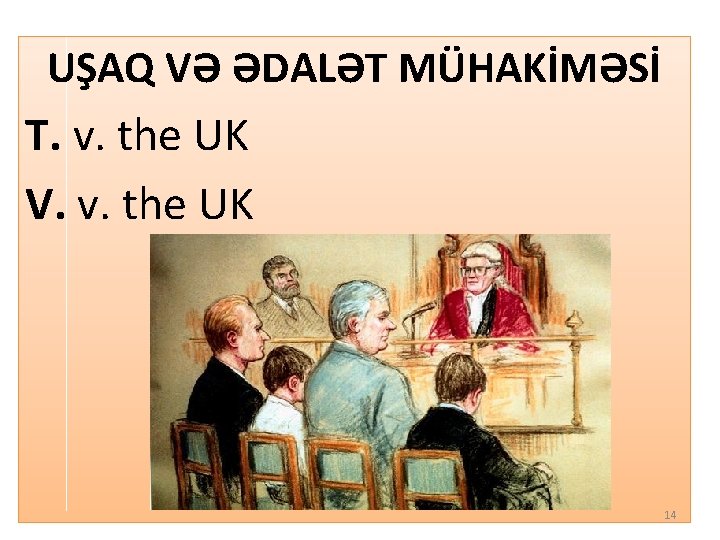 UŞAQ VƏ ƏDALƏT MÜHAKİMƏSİ

T. v. the UK

V. v. the UK

14